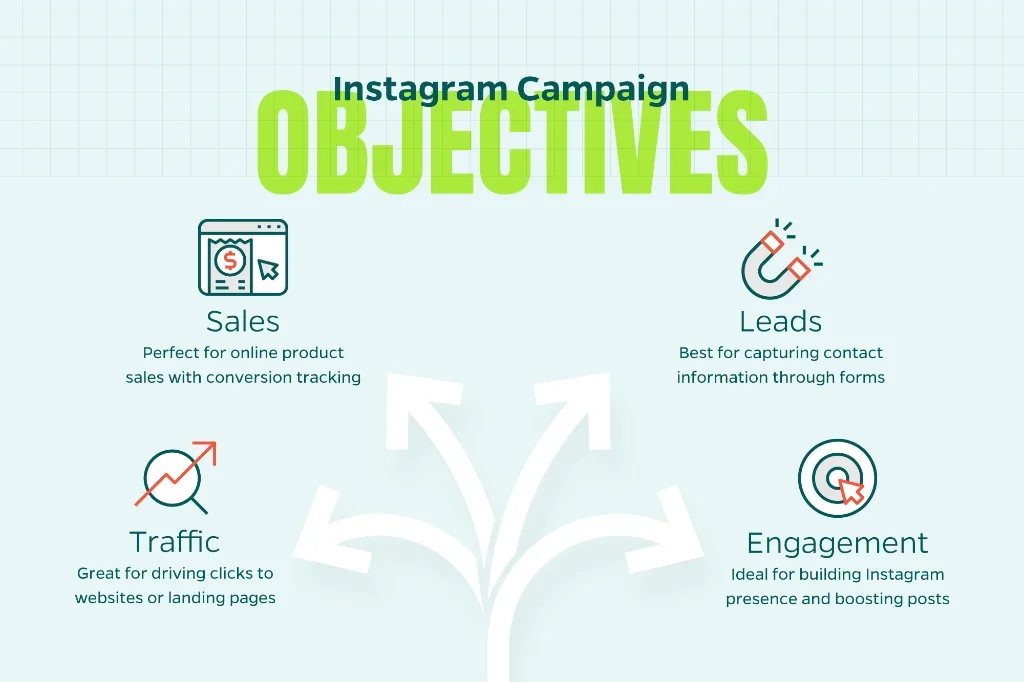 Instagram Campaign
OBJECTIVES

Sales
Perfect for online product sales with conversion tracking

Leads
Best for capturing contact information through forms

Traffic
Great for driving clicks to websites or landing pages

Engagement
Ideal for building Instagram presence and boosting posts